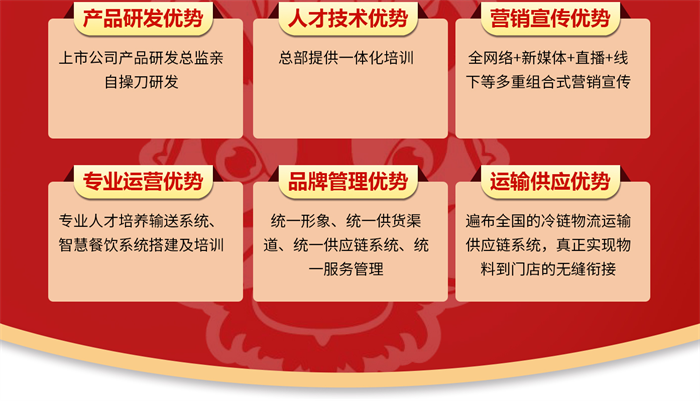 产品研发优势

上市公司产品研发总监亲自操刀研发

人才技术优势

总部提供一体化培训

营销宣传优势

全网络+新媒体+直播+线下等多重组合式营销宣传

专业运营优势

专业人才培养输送系统、智慧餐饮系统搭建及培训

品牌管理优势

统一形象、统一供货渠道、统一供应链系统、统一服务管理

运输供应优势

遍布全国的冷链物流运输供应链系统，真正实现物料到门店的无缝衔接